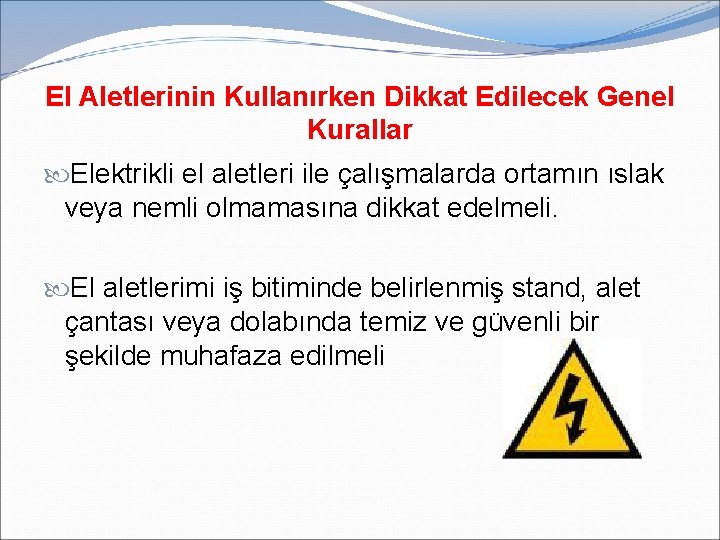 El Aletlerinin Kullanırken Dikkat Edilecek Genel Kurallar

Elektrikli el aletleri ile çalışmalarda ortamın ıslak veya nemli olmamasına dikkat edelmeli.

El aletlerimi iş bitiminde belirlenmiş stand, alet çantası veya dolabında temiz ve güvenli bir şekilde muhafaza edilmeli